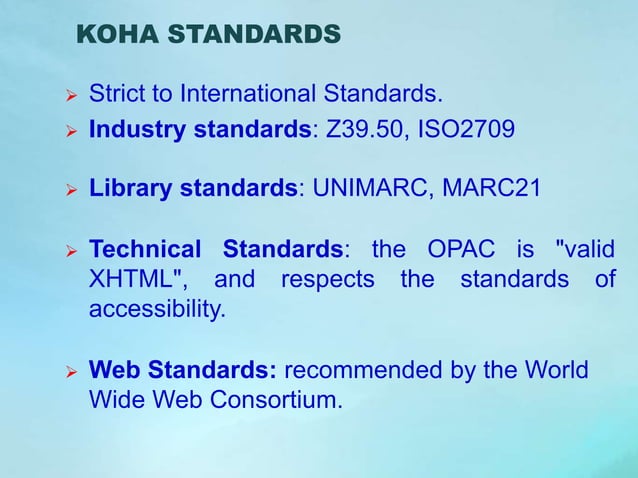 KOHA STANDARDS

➢ Strict to International Standards.

➢ Industry standards: Z39.50, ISO2709

➢ Library standards: UNIMARC, MARC21

➢ Technical Standards: the OPAC is "valid XHTML", and respects the standards of accessibility.

➢ Web Standards: recommended by the World Wide Web Consortium.